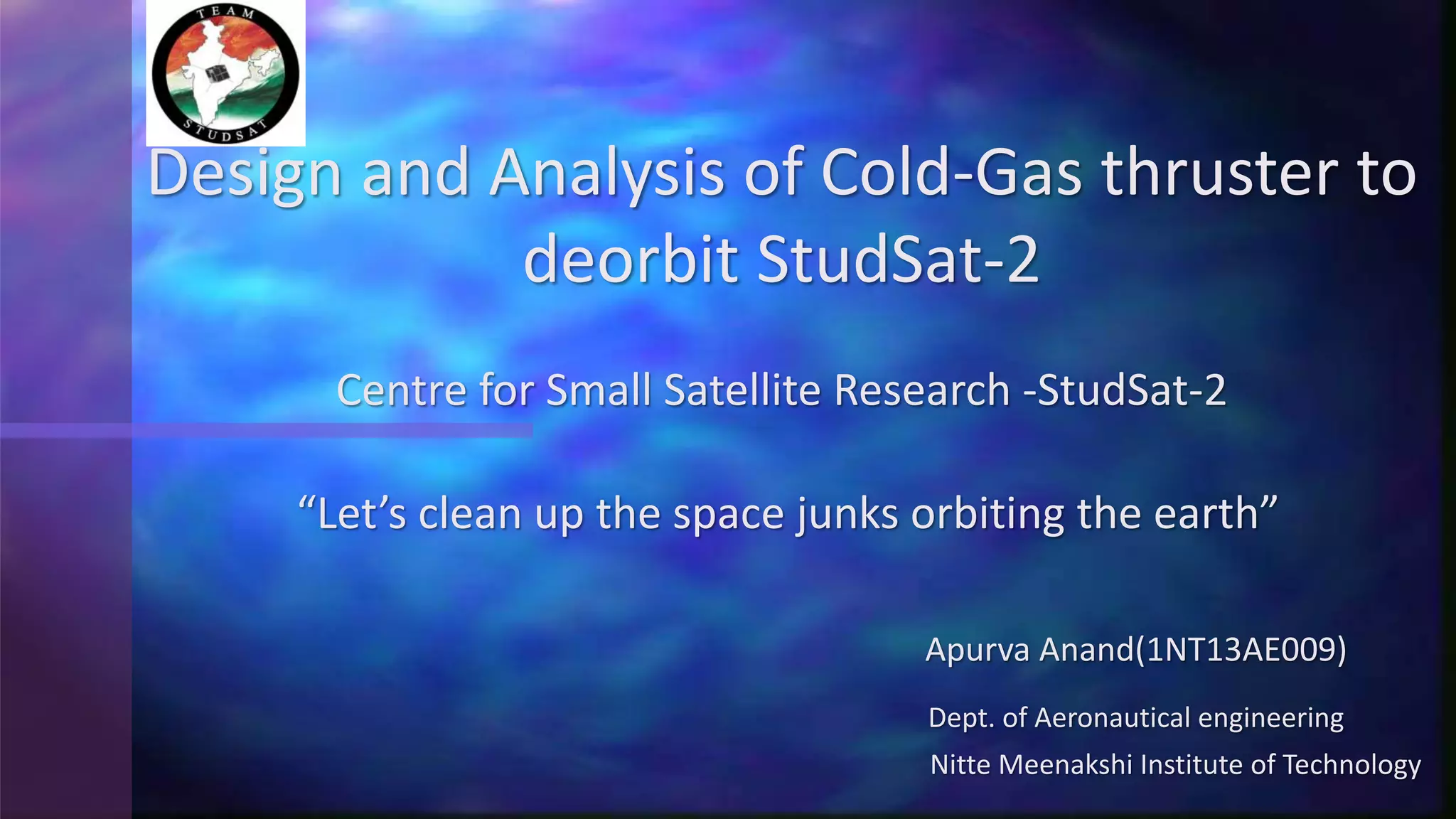 TEAM
STUDSAT

Design and Analysis of Cold-Gas thruster to deorbit StudSat-2

Centre for Small Satellite Research -StudSat-2

“Let’s clean up the space junks orbiting the earth”

Apurva Anand(1NT13AE009)

Dept. of Aeronautical engineering

Nitte Meenakshi Institute of Technology